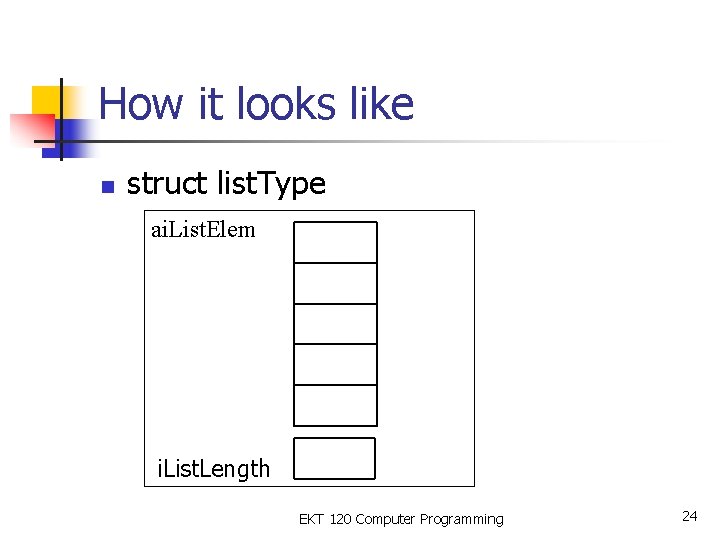 How it looks like

struct listType

aiListElem

iListLength

EKT 120 Computer Programming

24